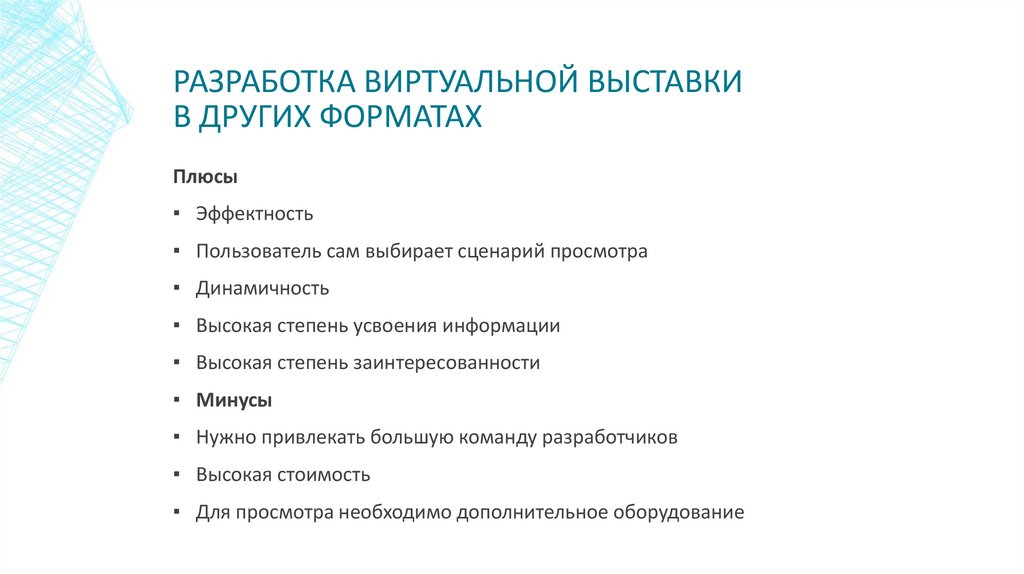 РАЗРАБОТКА ВИРТУАЛЬНОЙ ВЫСТАВКИ В ДРУГИХ ФОРМАТАХ

Плюсы

▪ Эффектность

▪ Пользователь сам выбирает сценарий просмотра

▪ Динамичность

▪ Высокая степень усвоения информации

▪ Высокая степень заинтересованности

▪ Минусы

▪ Нужно привлекать большую команду разработчиков

▪ Высокая стоимость

▪ Для просмотра необходимо дополнительное оборудование